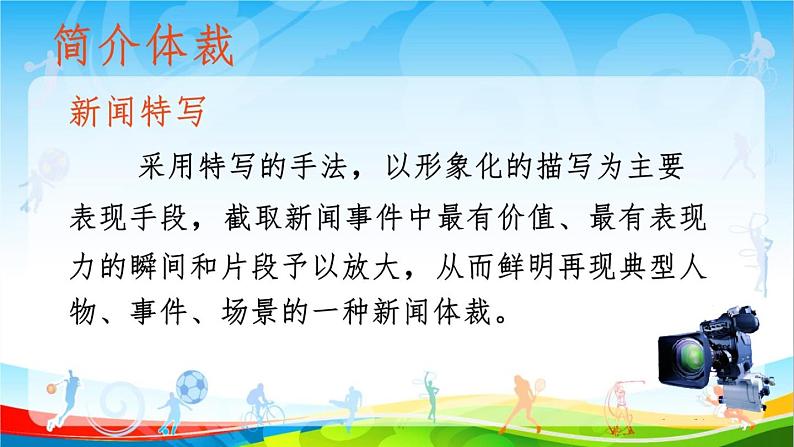 简介体裁

新闻特写

采用特写的手法，以形象化的描写为主要表现手段，截取新闻事件中最有价值、最有表现力的瞬间和片段予以放大，从而鲜明再现典型人物、事件、场景的一种新闻体裁。